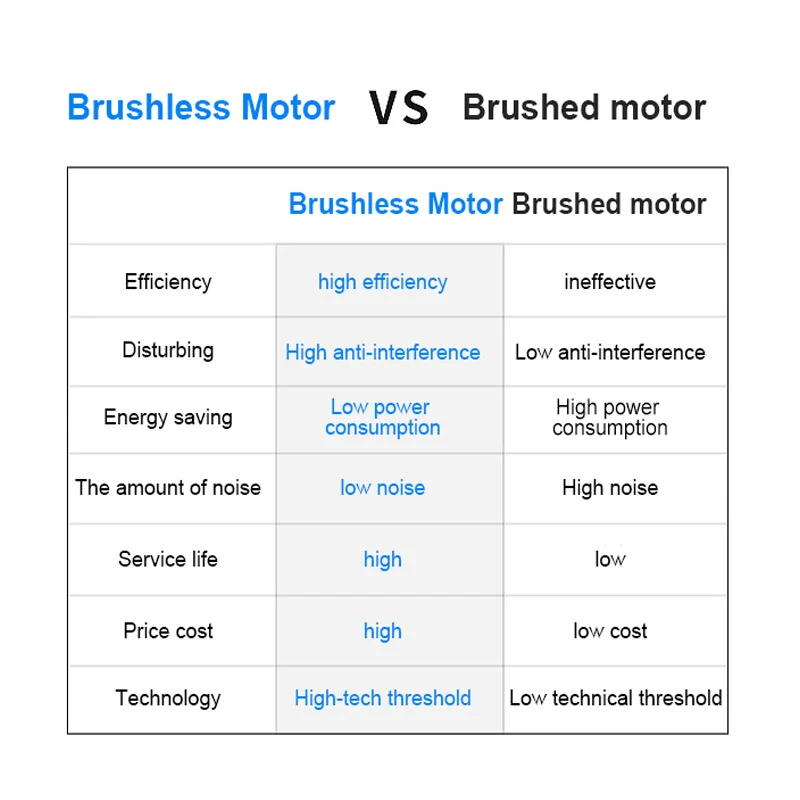 Brushless Motor VS Brushed motor

| | Brushless Motor | Brushed motor |
|---|---|---|
| Efficiency | high efficiency | ineffective |
| Disturbing | High anti-interference | Low anti-interference |
| Energy saving | Low power consumption | High power consumption |
| The amount of noise | low noise | High noise |
| Service life | high | low |
| Price cost | high | low cost |
| Technology | High-tech threshold | Low technical threshold |